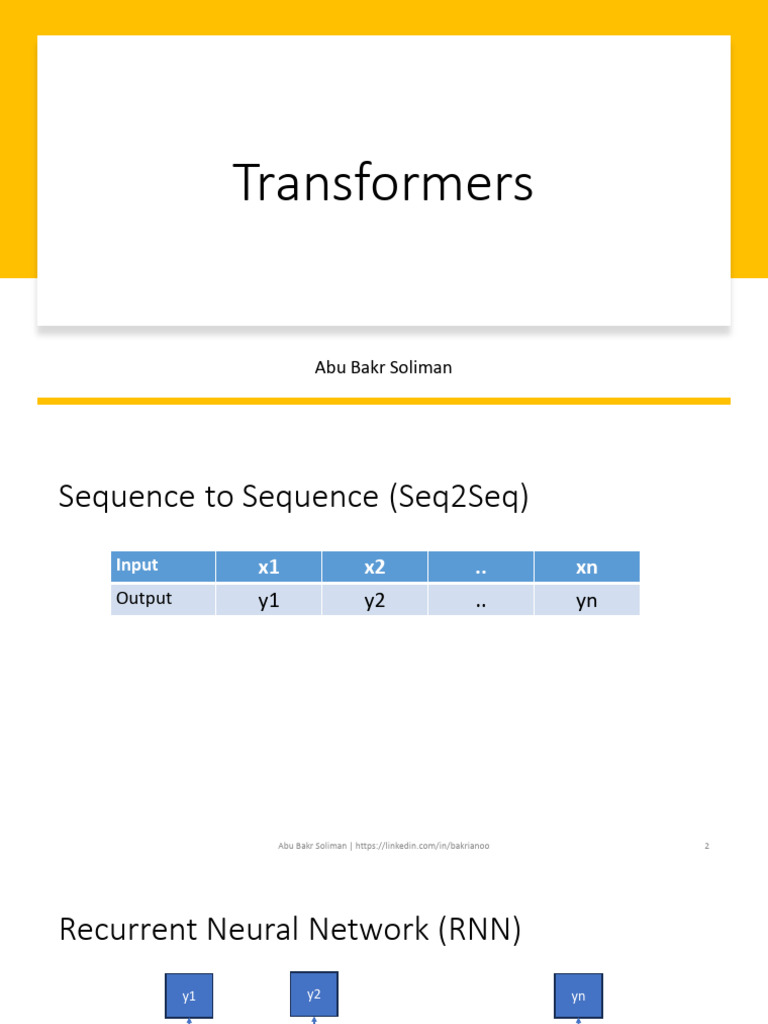 Transformers

Abu Bakr Soliman

Sequence to Sequence (Seq2Seq)

| Input | x1 | x2 | .. | xn |
|---|---|---|---|---|
| Output | y1 | y2 | .. | yn |

Abu Bakr Soliman | https://linkedin.com/in/bakrianoo

2

Recurrent Neural Network (RNN)

y1

y2

yn